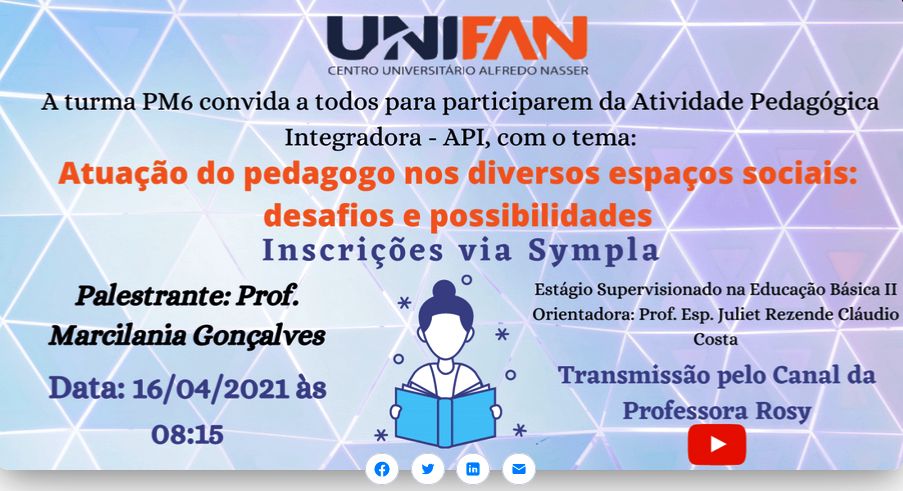 UNIFAN
CENTRO UNIVERSITÁRIO ALFREDO NASSER

A turma PM6 convida a todos para participarem da Atividade Pedagógica Integradora - API, com o tema:

Atuação do pedagogo nos diversos espaços sociais: desafios e possibilidades

Inscrições via Sympla

Palestrante: Prof. Marcilania Gonçalves

Data: 16/04/2021 às 08:15

Estágio Supervisionado na Educação Básica II
Orientadora: Prof. Esp. Juliet Rezende Cláudio Costa

Transmissão pelo Canal da Professora Rosy